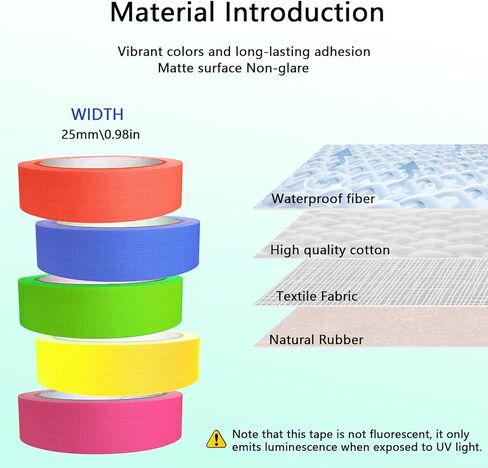 Material Introduction

Vibrant colors and long-lasting adhesion
Matte surface Non-glare

WIDTH
25mm\0.98in

Waterproof fiber

High quality cotton

Textile Fabric

Natural Rubber

Note that this tape is not fluorescent, it only emits luminescence when exposed to UV light.